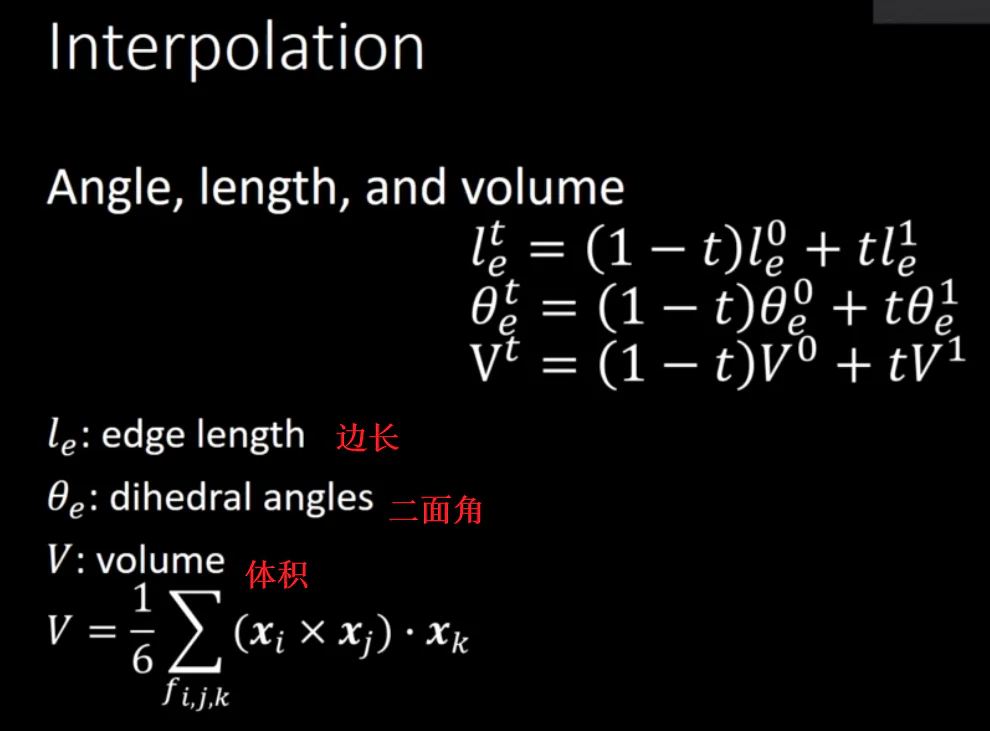 Interpolation

Angle, length, and volume

$l_e^t = (1-t)l_e^0 + tl_e^1$
$\theta_e^t = (1-t)\theta_e^0 + t\theta_e^1$
$V^t = (1-t)V^0 + tV^1$

$l_e$: edge length 边长

$\theta_e$: dihedral angles 二面角

$V$: volume 体积

$V = \frac{1}{6}\sum_{f_{i,j,k}} (\boldsymbol{x}_i \times \boldsymbol{x}_j) \cdot \boldsymbol{x}_k$